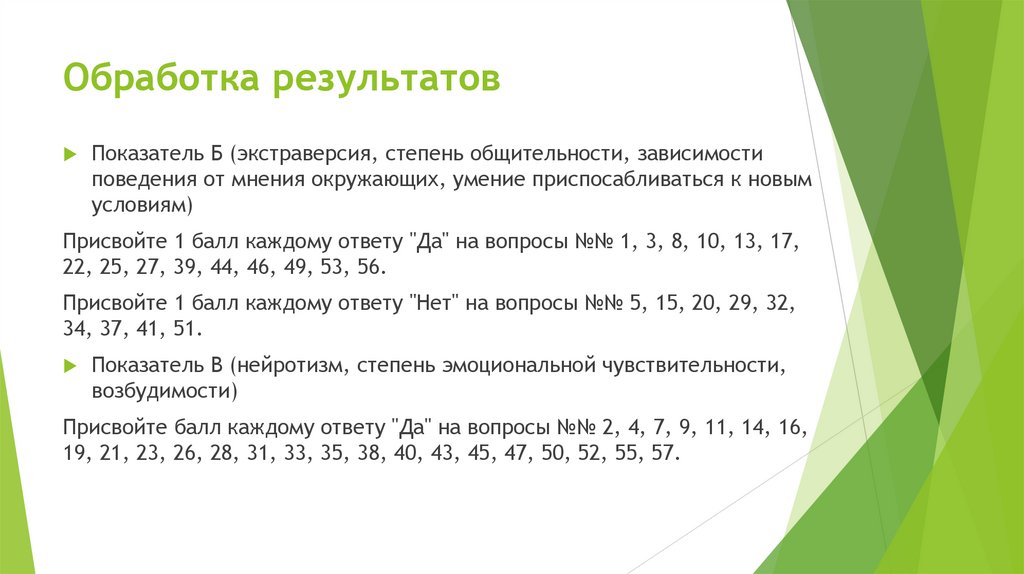 Обработка результатов

Показатель Б (экстраверсия, степень общительности, зависимости поведения от мнения окружающих, умение приспосабливаться к новым условиям)

Присвойте 1 балл каждому ответу "Да" на вопросы №№ 1, 3, 8, 10, 13, 17, 22, 25, 27, 39, 44, 46, 49, 53, 56.

Присвойте 1 балл каждому ответу "Нет" на вопросы №№ 5, 15, 20, 29, 32, 34, 37, 41, 51.

Показатель В (нейротизм, степень эмоциональной чувствительности, возбудимости)

Присвойте балл каждому ответу "Да" на вопросы №№ 2, 4, 7, 9, 11, 14, 16, 19, 21, 23, 26, 28, 31, 33, 35, 38, 40, 43, 45, 47, 50, 52, 55, 57.